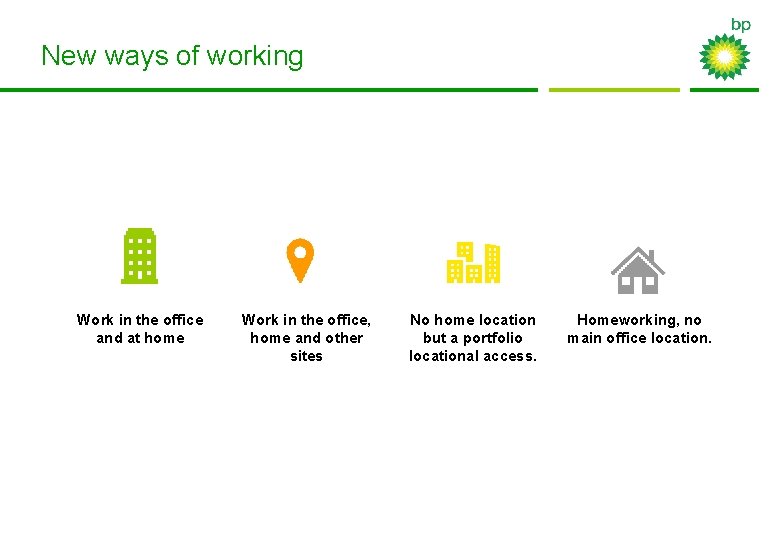 New ways of working

bp

Work in the office and at home

Work in the office, home and other sites

No home location but a portfolio locational access.

Homeworking, no main office location.